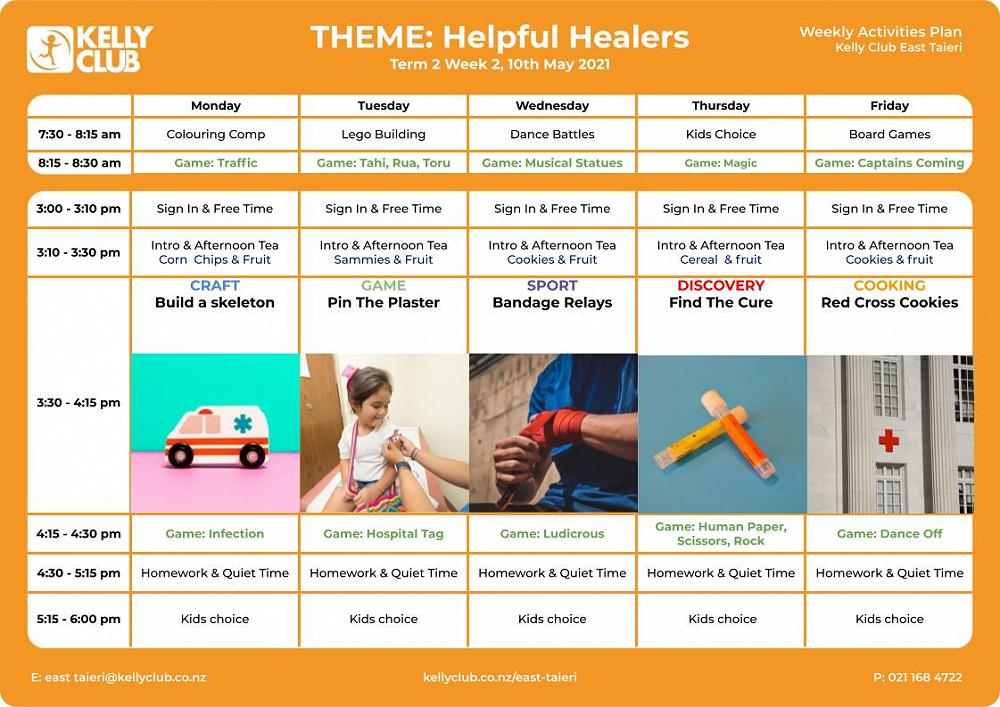 KELLY CLUB

THEME: Helpful Healers
Term 2 Week 2, 10th May 2021

Weekly Activities Plan
Kelly Club East Taieri

| | Monday | Tuesday | Wednesday | Thursday | Friday |
|---|---|---|---|---|---|
| 7:30 - 8:15 am | Colouring Comp | Lego Building | Dance Battles | Kids Choice | Board Games |
| 8:15 - 8:30 am | Game: Traffic | Game: Tahi, Rua, Toru | Game: Musical Statues | Game: Magic | Game: Captains Coming |

| | | | | | |
|---|---|---|---|---|---|
| 3:00 - 3:10 pm | Sign In & Free Time | Sign In & Free Time | Sign In & Free Time | Sign In & Free Time | Sign In & Free Time |
| 3:10 - 3:30 pm | Intro & Afternoon Tea Corn Chips & Fruit | Intro & Afternoon Tea Sammies & Fruit | Intro & Afternoon Tea Cookies & Fruit | Intro & Afternoon Tea Cereal & fruit | Intro & Afternoon Tea Cookies & fruit |
| 3:30 - 4:15 pm | CRAFT Build a skeleton | GAME Pin The Plaster | SPORT Bandage Relays | DISCOVERY Find The Cure | COOKING Red Cross Cookies |
| 4:15 - 4:30 pm | Game: Infection | Game: Hospital Tag | Game: Ludicrous | Game: Human Paper, Scissors, Rock | Game: Dance Off |
| 4:30 - 5:15 pm | Homework & Quiet Time | Homework & Quiet Time | Homework & Quiet Time | Homework & Quiet Time | Homework & Quiet Time |
| 5:15 - 6:00 pm | Kids choice | Kids choice | Kids choice | Kids choice | Kids choice |

E: east taieri@kellyclub.co.nz
kellyclub.co.nz/east-taieri
P: 021 168 4722